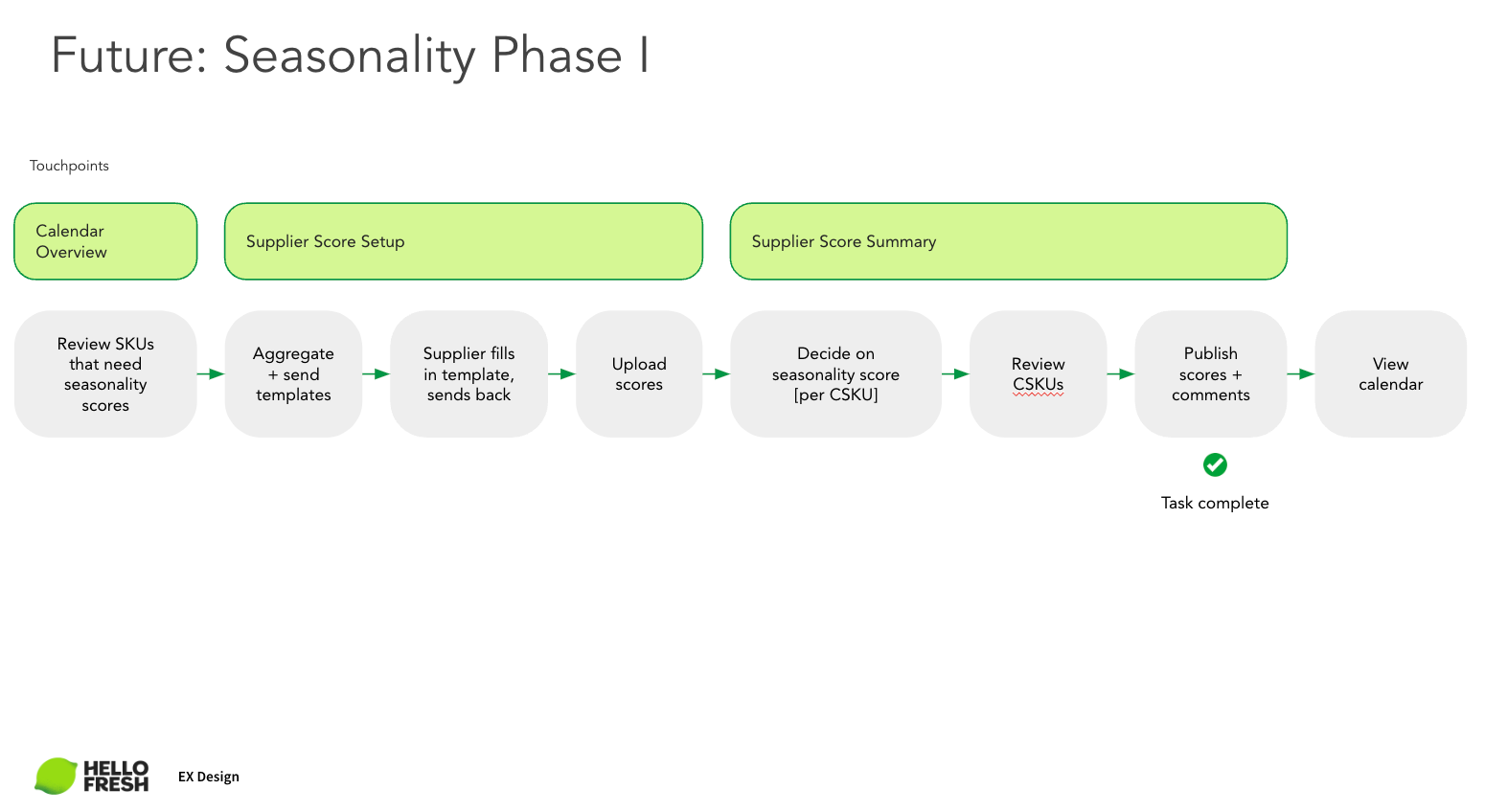 Future: Seasonality Phase I

Touchpoints

Calendar Overview

Supplier Score Setup

Supplier Score Summary

Review SKUs that need seasonality scores

Aggregate + send templates

Supplier fills in template, sends back

Upload scores

Decide on seasonality score [per CSKU]

Review CSKUs

Publish scores + comments

View calendar

Task complete

HELLO FRESH

EX Design